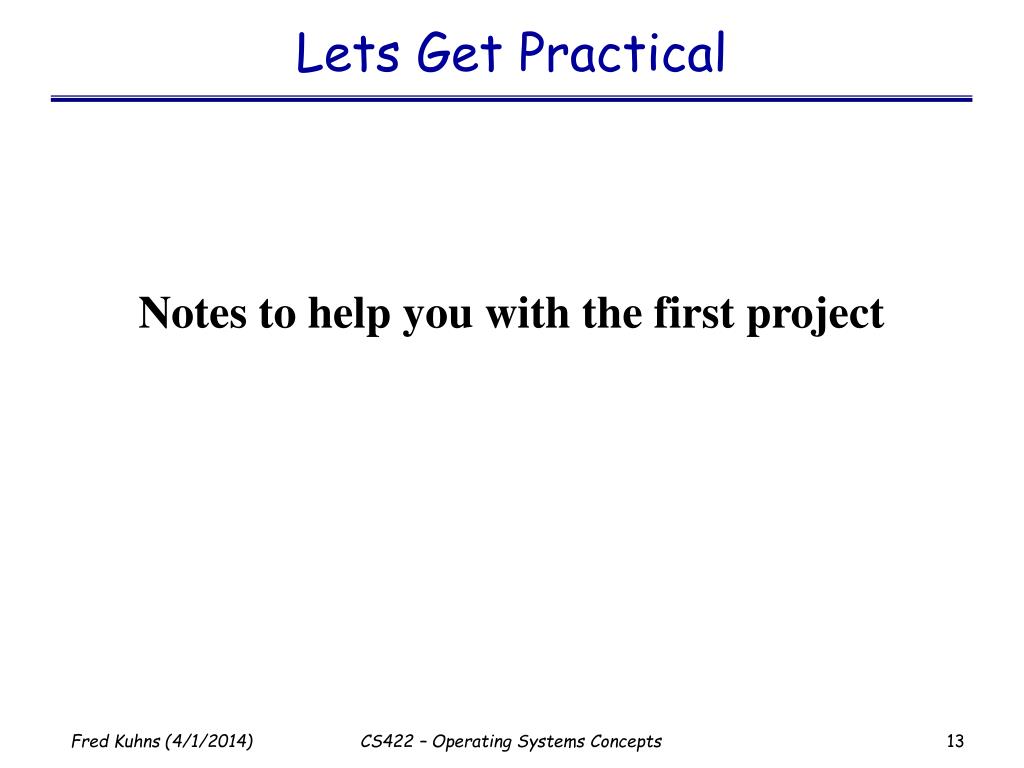 Lets Get Practical

Notes to help you with the first project

Fred Kuhns (4/1/2014)

CS422 – Operating Systems Concepts

13